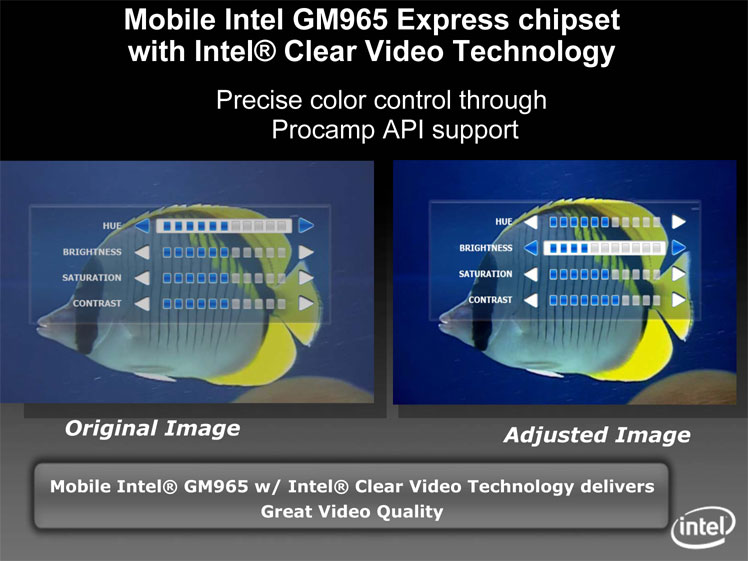 Mobile Intel GM965 Express chipset with Intel® Clear Video Technology

Precise color control through Procamp API support

HUE
BRIGHTNESS
SATURATION
CONTRAST

HUE
BRIGHTNESS
SATURATION
CONTRAST

Original Image

Adjusted Image

Mobile Intel® GM965 w/ Intel® Clear Video Technology delivers Great Video Quality

intel